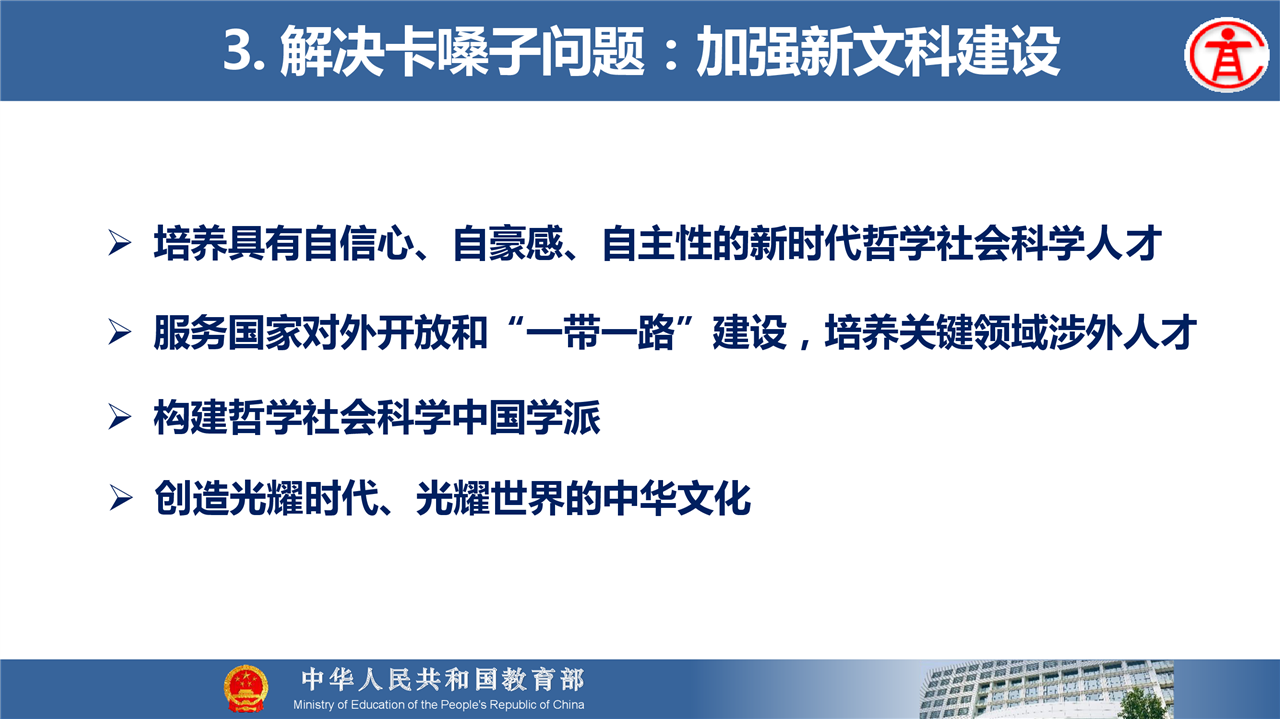 3. 解决卡嗓子问题：加强新文科建设

➢ 培养具有自信心、自豪感、自主性的新时代哲学社会科学人才

➢ 服务国家对外开放和“一带一路”建设，培养关键领域涉外人才

➢ 构建哲学社会科学中国学派

➢ 创造光耀时代、光耀世界的中华文化

中华人民共和国教育部
Ministry of Education of the People's Republic of China